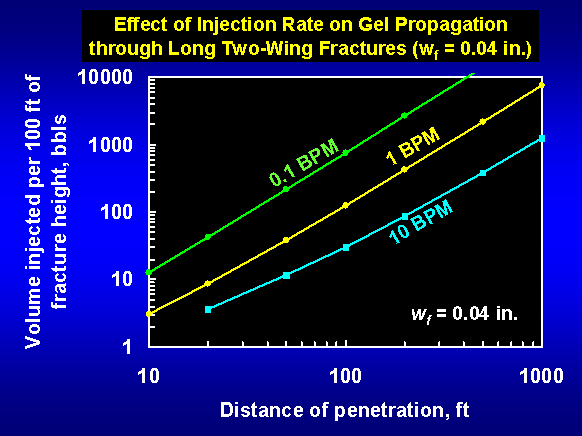 Effect of Injection Rate on Gel Propagation through Long Two-Wing Fractures ($w_f$ = 0.04 in.)

Volume injected per 100 ft of fracture height, bbls

10000
1000
100
10
1

0.1 BPM
1 BPM
10 BPM

$w_f$ = 0.04 in.

10
100
1000

Distance of penetration, ft